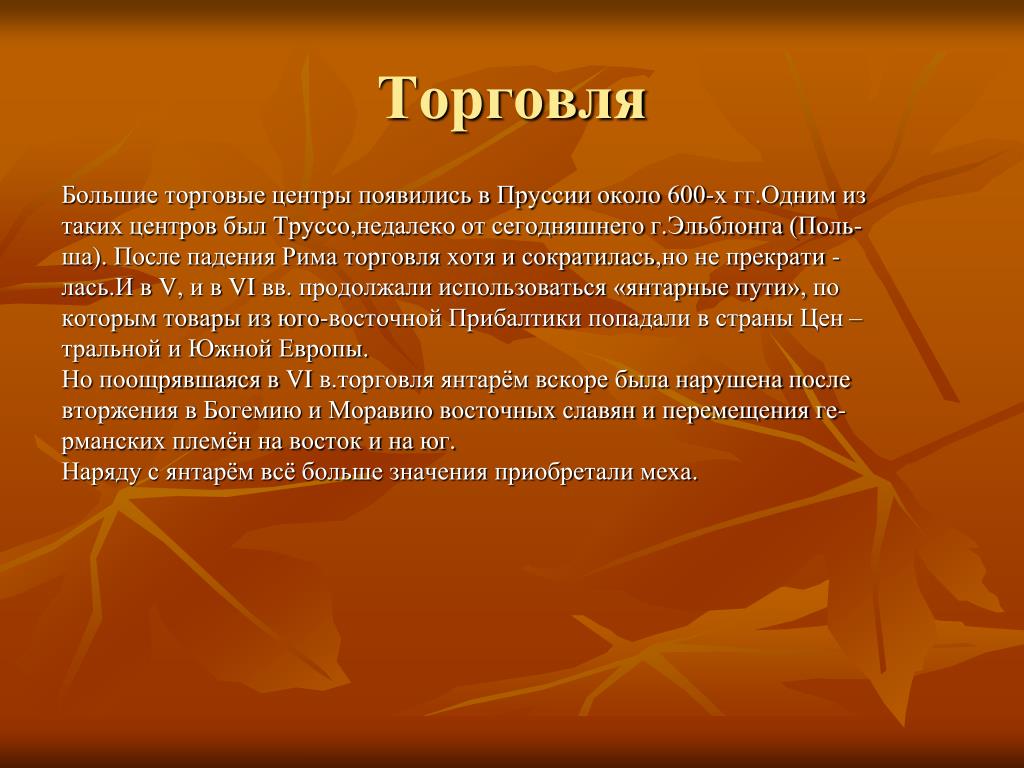 Торговля

Большие торговые центры появились в Пруссии около 600-х гг.Одним из таких центров был Труссо,недалеко от сегодняшнего г.Эльблонга (Польша). После падения Рима торговля хотя и сократилась,но не прекрати - лась.И в V, и в VI вв. продолжали использоваться «янтарные пути», по которым товары из юго-восточной Прибалтики попадали в страны Цен – тральной и Южной Европы.
Но поощрявшаяся в VI в.торговля янтарём вскоре была нарушена после вторжения в Богемию и Моравию восточных славян и перемещения германских племён на восток и на юг.
Наряду с янтарём всё больше значения приобретали меха.